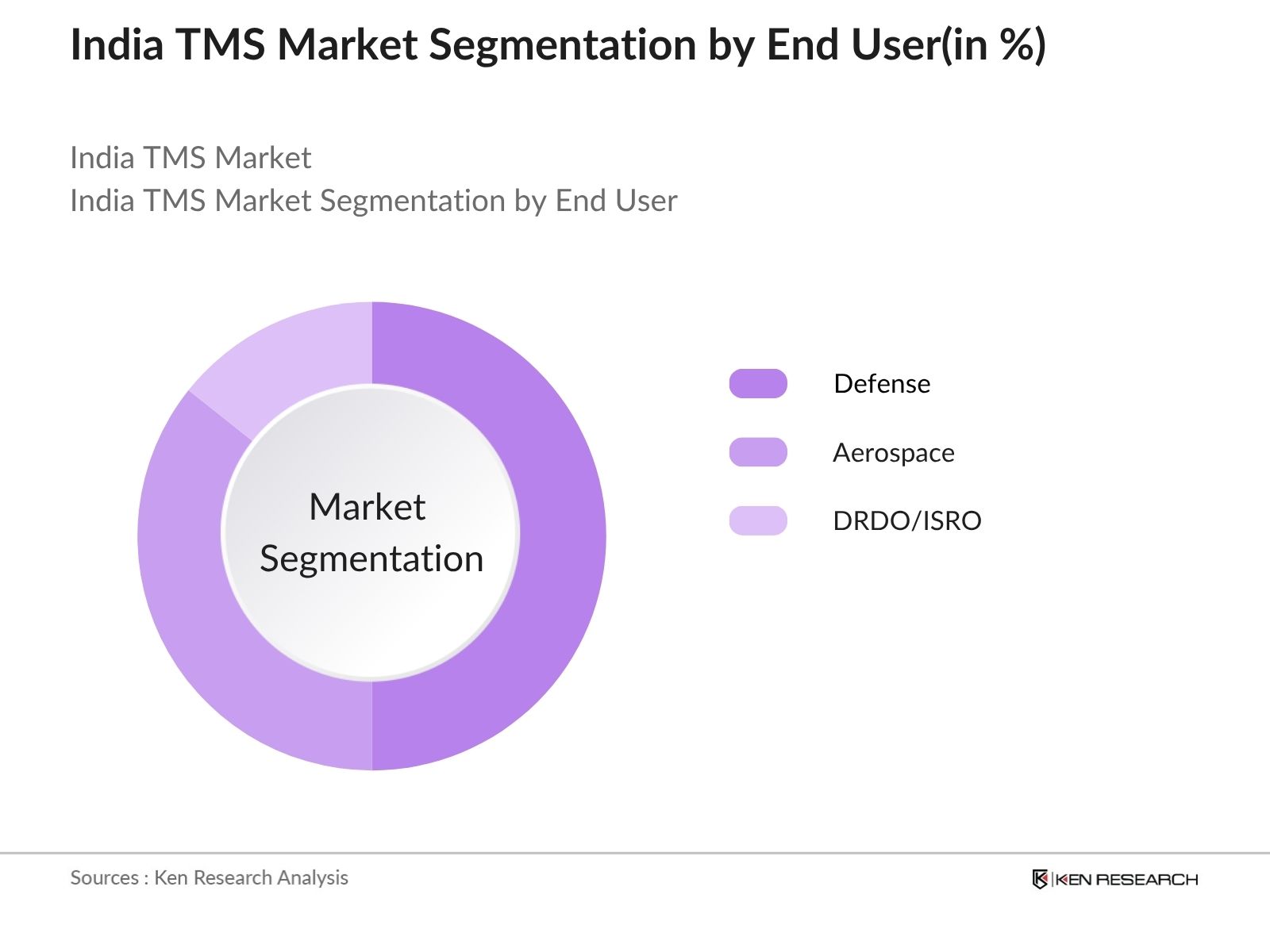 India TMS Market Segmentation by End User(in %)

India TMS Market
India TMS Market Segmentation by End User

Market Segmentation

Defense

Aerospace

DRDO/ISRO

Sources : Ken Research Analysis

KEN RESEARCH